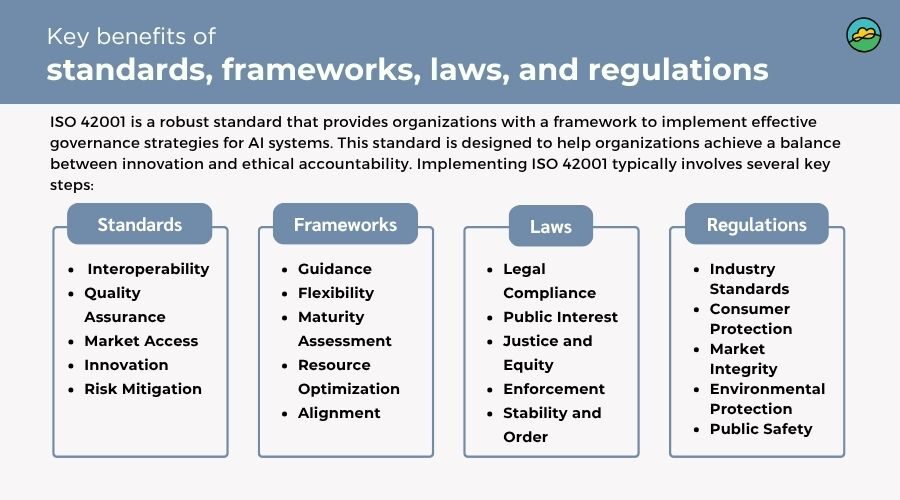 Key benefits of
standards, frameworks, laws, and regulations

ISO 42001 is a robust standard that provides organizations with a framework to implement effective governance strategies for AI systems. This standard is designed to help organizations achieve a balance between innovation and ethical accountability. Implementing ISO 42001 typically involves several key steps:

Standards
- Interoperability
- Quality Assurance
- Market Access
- Innovation
- Risk Mitigation

Frameworks
- Guidance
- Flexibility
- Maturity Assessment
- Resource Optimization
- Alignment

Laws
- Legal Compliance
- Public Interest
- Justice and Equity
- Enforcement
- Stability and Order

Regulations
- Industry Standards
- Consumer Protection
- Market Integrity
- Environmental Protection
- Public Safety